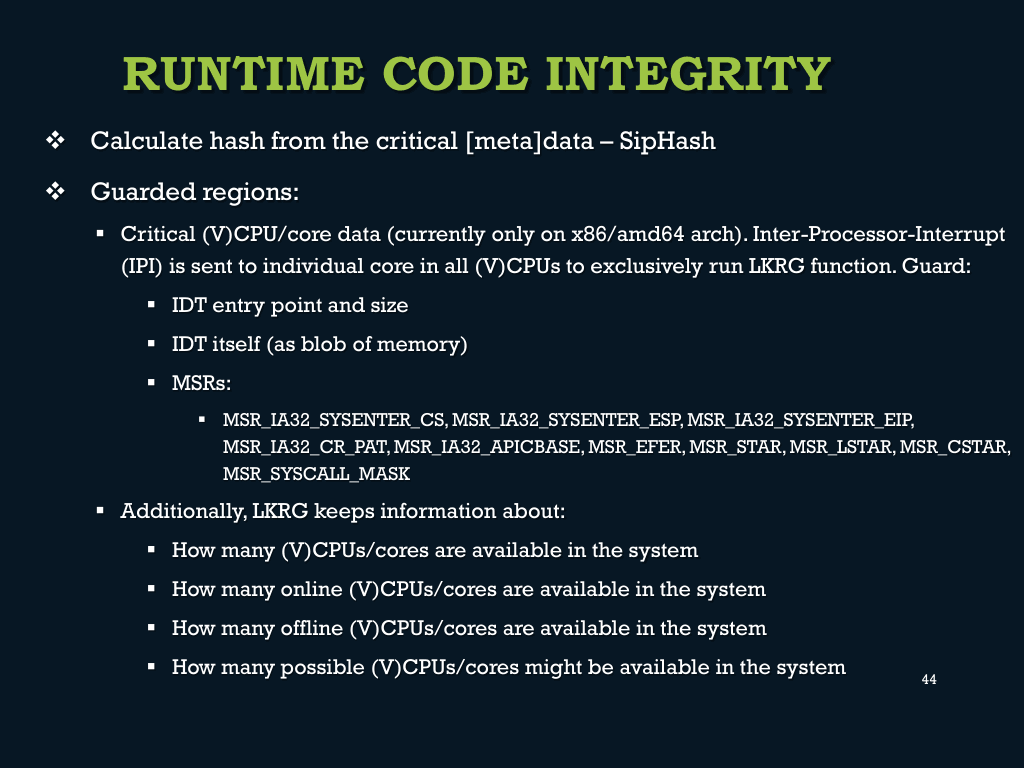 RUNTIME CODE INTEGRITY

❖ Calculate hash from the critical [meta]data – SipHash

❖ Guarded regions:

▪ Critical (V)CPU/core data (currently only on x86/amd64 arch). Inter-Processor-Interrupt (IPI) is sent to individual core in all (V)CPUs to exclusively run LKRG function. Guard:

▪ IDT entry point and size

▪ IDT itself (as blob of memory)

▪ MSRs:

▪ MSR_IA32_SYSENTER_CS, MSR_IA32_SYSENTER_ESP, MSR_IA32_SYSENTER_EIP, MSR_IA32_CR_PAT, MSR_IA32_APICBASE, MSR_EFER, MSR_STAR, MSR_LSTAR, MSR_CSTAR, MSR_SYSCALL_MASK

▪ Additionally, LKRG keeps information about:

▪ How many (V)CPUs/cores are available in the system

▪ How many online (V)CPUs/cores are available in the system

▪ How many offline (V)CPUs/cores are available in the system

▪ How many possible (V)CPUs/cores might be available in the system

44